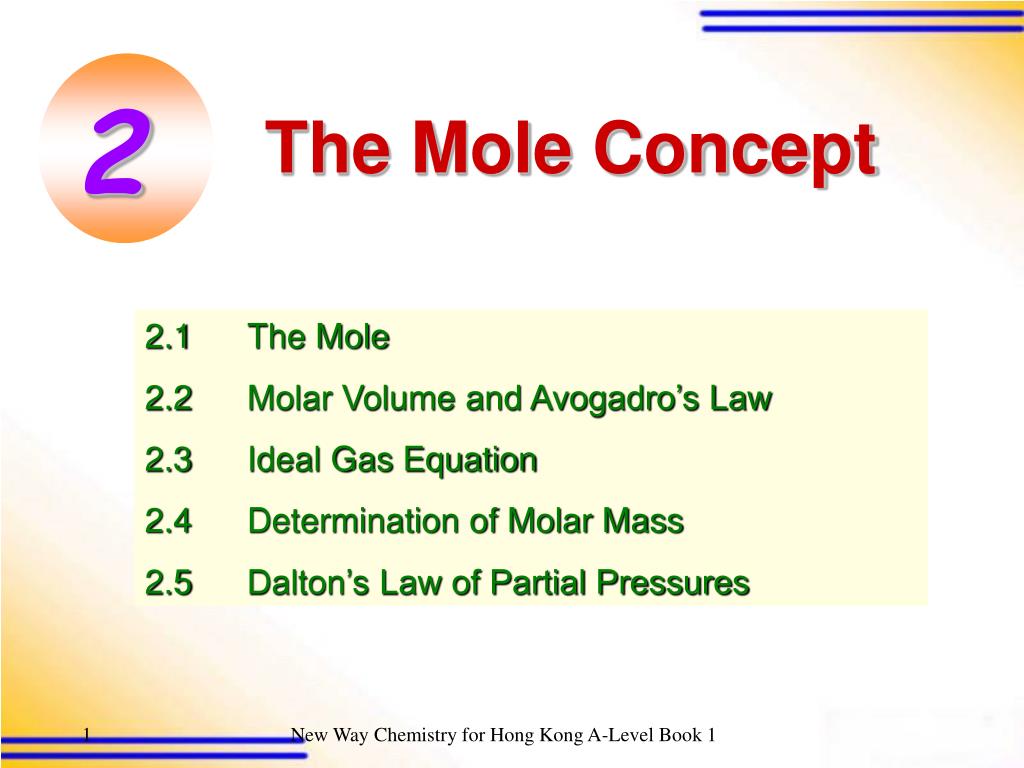 2

The Mole Concept

2.1 The Mole
2.2 Molar Volume and Avogadro’s Law
2.3 Ideal Gas Equation
2.4 Determination of Molar Mass
2.5 Dalton’s Law of Partial Pressures

1

New Way Chemistry for Hong Kong A-Level Book 1